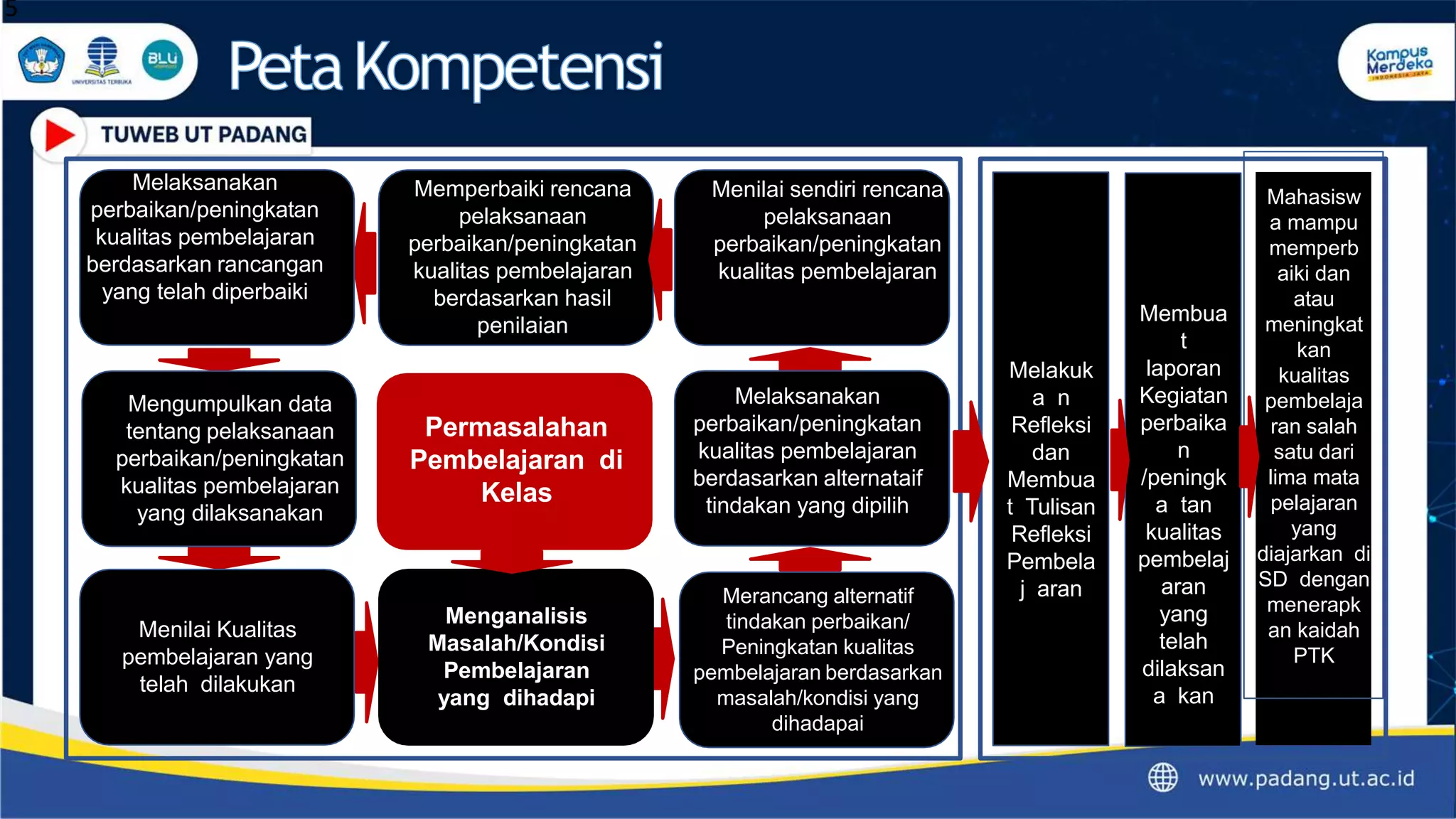 5

UNIVERSITAS TERBUKA

BLU

Peta Kompetensi

Kampus Merdeka
INDONESIA JAYA

TUWEB UT PADANG

Melaksanakan perbaikan/peningkatan kualitas pembelajaran berdasarkan rancangan yang telah diperbaiki

Memperbaiki rencana pelaksanaan perbaikan/peningkatan kualitas pembelajaran berdasarkan hasil penilaian

Menilai sendiri rencana pelaksanaan perbaikan/peningkatan kualitas pembelajaran

Mengumpulkan data tentang pelaksanaan perbaikan/peningkatan kualitas pembelajaran yang dilaksanakan

Permasalahan Pembelajaran di Kelas

Melaksanakan perbaikan/peningkatan kualitas pembelajaran berdasarkan alternataif tindakan yang dipilih

Menilai Kualitas pembelajaran yang telah dilakukan

Menganalisis Masalah/Kondisi Pembelajaran yang dihadapi

Merancang alternatif tindakan perbaikan/ Peningkatan kualitas pembelajaran berdasarkan masalah/kondisi yang dihadapai

Melakuk a n Refleksi dan Membua t Tulisan Refleksi Pembela j aran

Membua t laporan Kegiatan perbaika n /peningk a tan kualitas pembelaj aran yang telah dilaksan a kan

Mahasisw a mampu memperb aiki dan atau meningkat kan kualitas pembelaja ran salah satu dari lima mata pelajaran yang diajarkan di SD dengan menerapk an kaidah PTK

www.padang.ut.ac.id